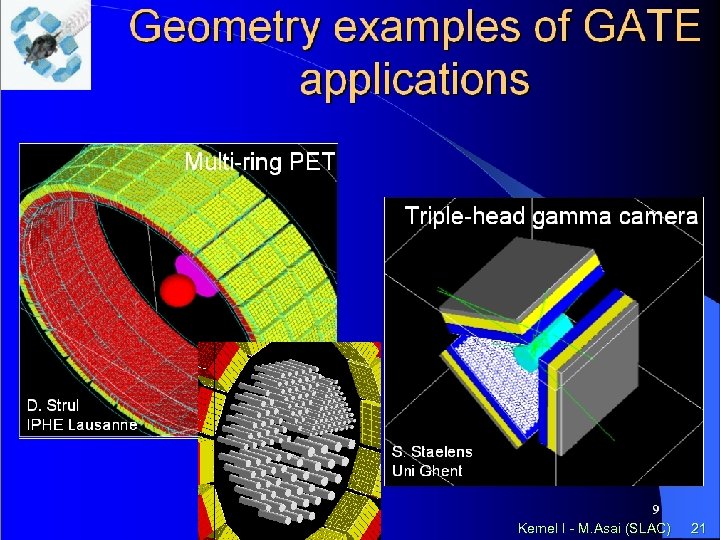 Geometry examples of GATE applications

Multi-ring PET

D. Strul
IPHE Lausanne

Triple-head gamma camera

S. Staelens
Uni Ghent

9

Kernel I - M.Asai (SLAC) 21